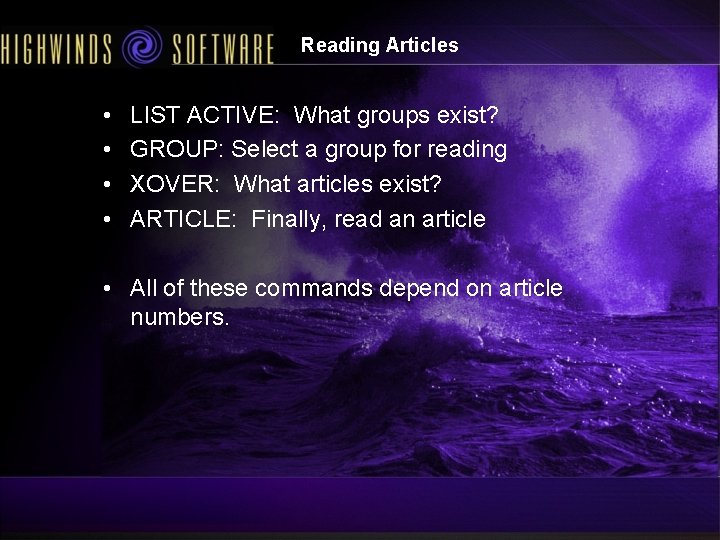 HIGHWINDS SOFTWARE

Reading Articles

• LIST ACTIVE: What groups exist?
• GROUP: Select a group for reading
• XOVER: What articles exist?
• ARTICLE: Finally, read an article

• All of these commands depend on article numbers.